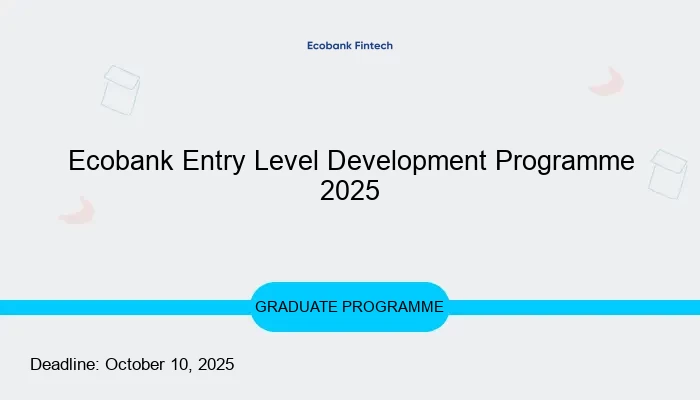 Ecobank Fintech

Ecobank Entry Level Development Programme 2025

GRADUATE PROGRAMME

Deadline: October 10, 2025